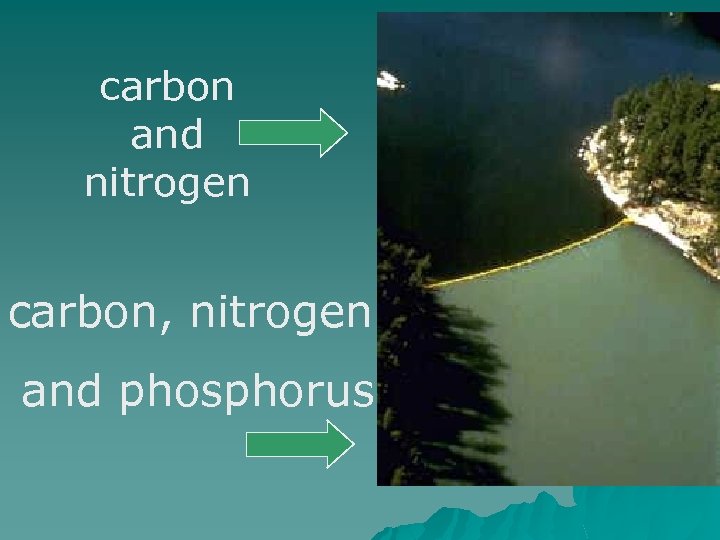 carbon
and
nitrogen

carbon, nitrogen
and phosphorus